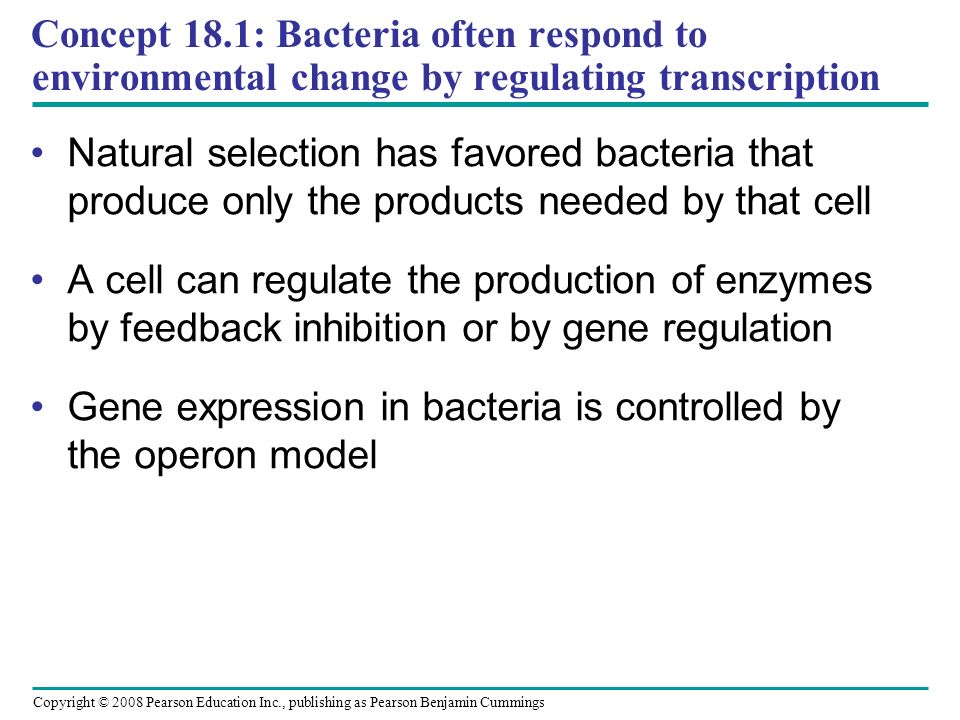 Concept 18.1: Bacteria often respond to environmental change by regulating transcription

• Natural selection has favored bacteria that produce only the products needed by that cell

• A cell can regulate the production of enzymes by feedback inhibition or by gene regulation

• Gene expression in bacteria is controlled by the operon model

Copyright © 2008 Pearson Education Inc., publishing as Pearson Benjamin Cummings